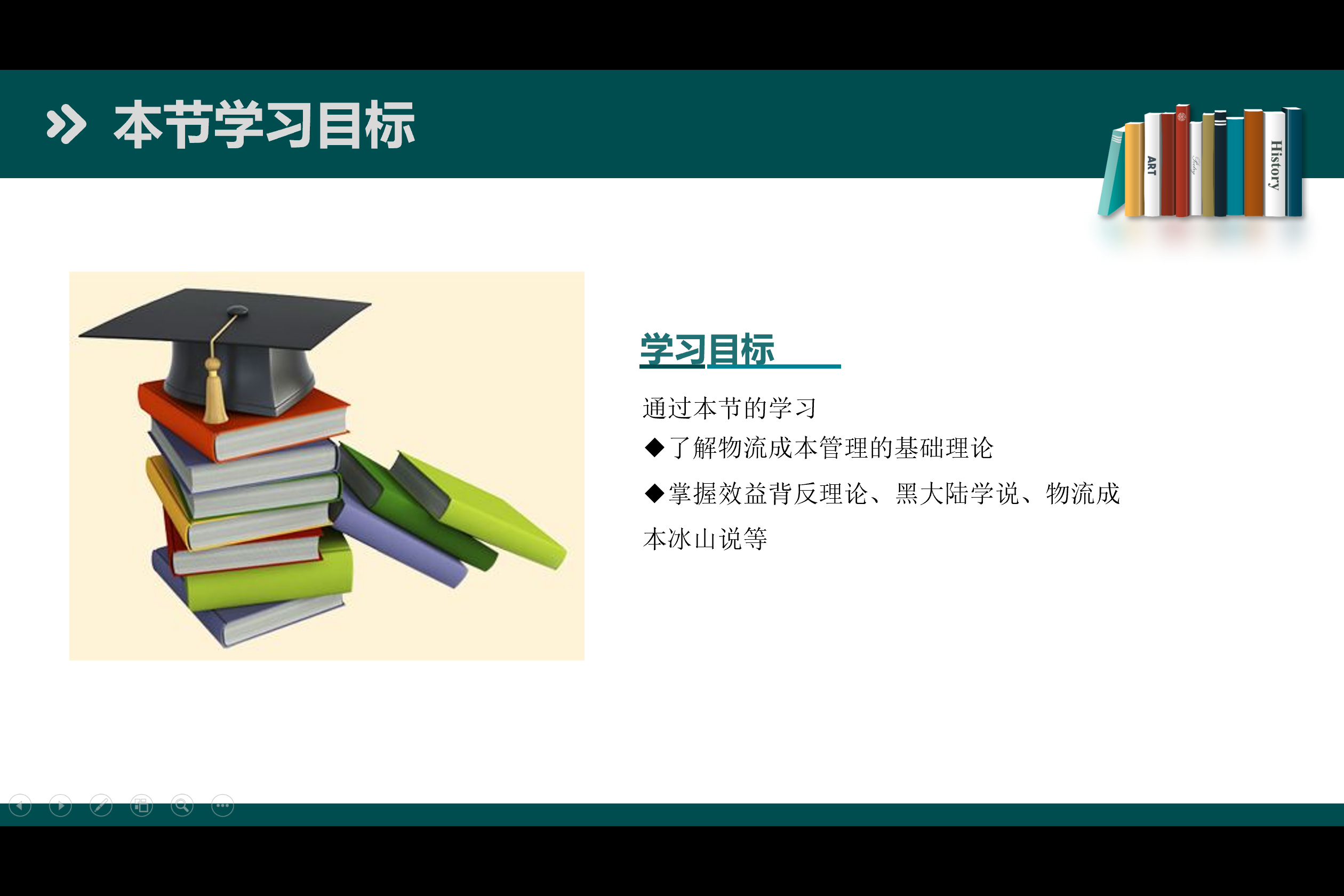 本节学习目标

ART

History

学习目标

通过本节的学习

◆了解物流成本管理的基础理论

◆掌握效益背反理论、黑大陆学说、物流成本冰山说等